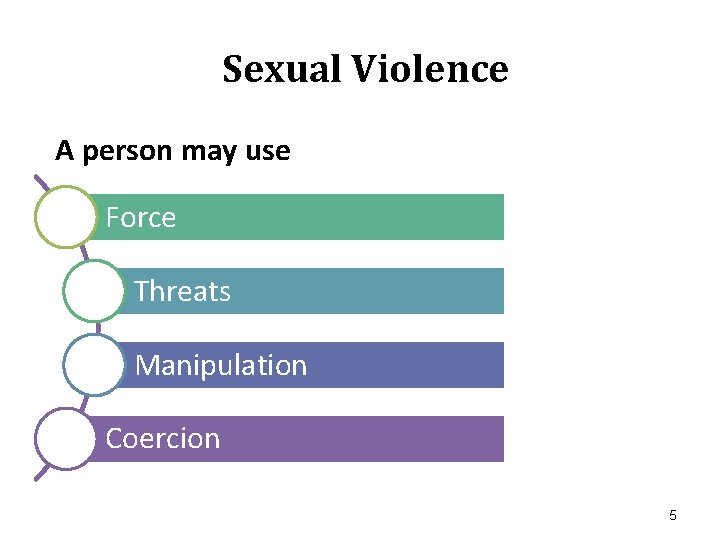 Sexual Violence

A person may use

Force

Threats

Manipulation

Coercion

5